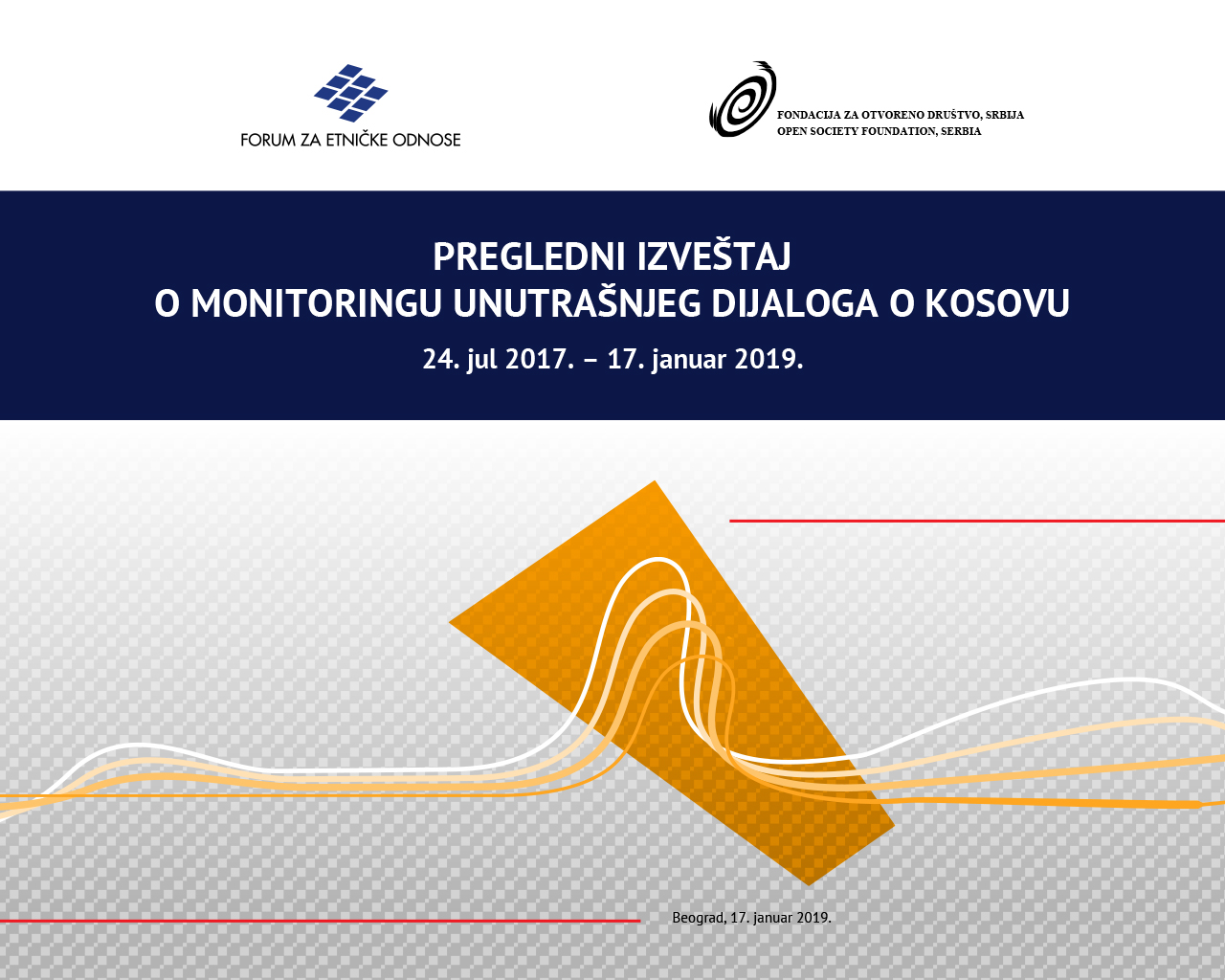 FORUM ZA ETNIČKE ODNOSE

FONDACIJA ZA OTVORENO DRUŠTVO, SRBIJA
OPEN SOCIETY FOUNDATION, SERBIA

PREGLEDNI IZVEŠTAJ
O MONITORINGU UNUTRAŠNJEG DIJALOGA O KOSOVU

24. jul 2017. – 17. januar 2019.

Beograd, 17. januar 2019.